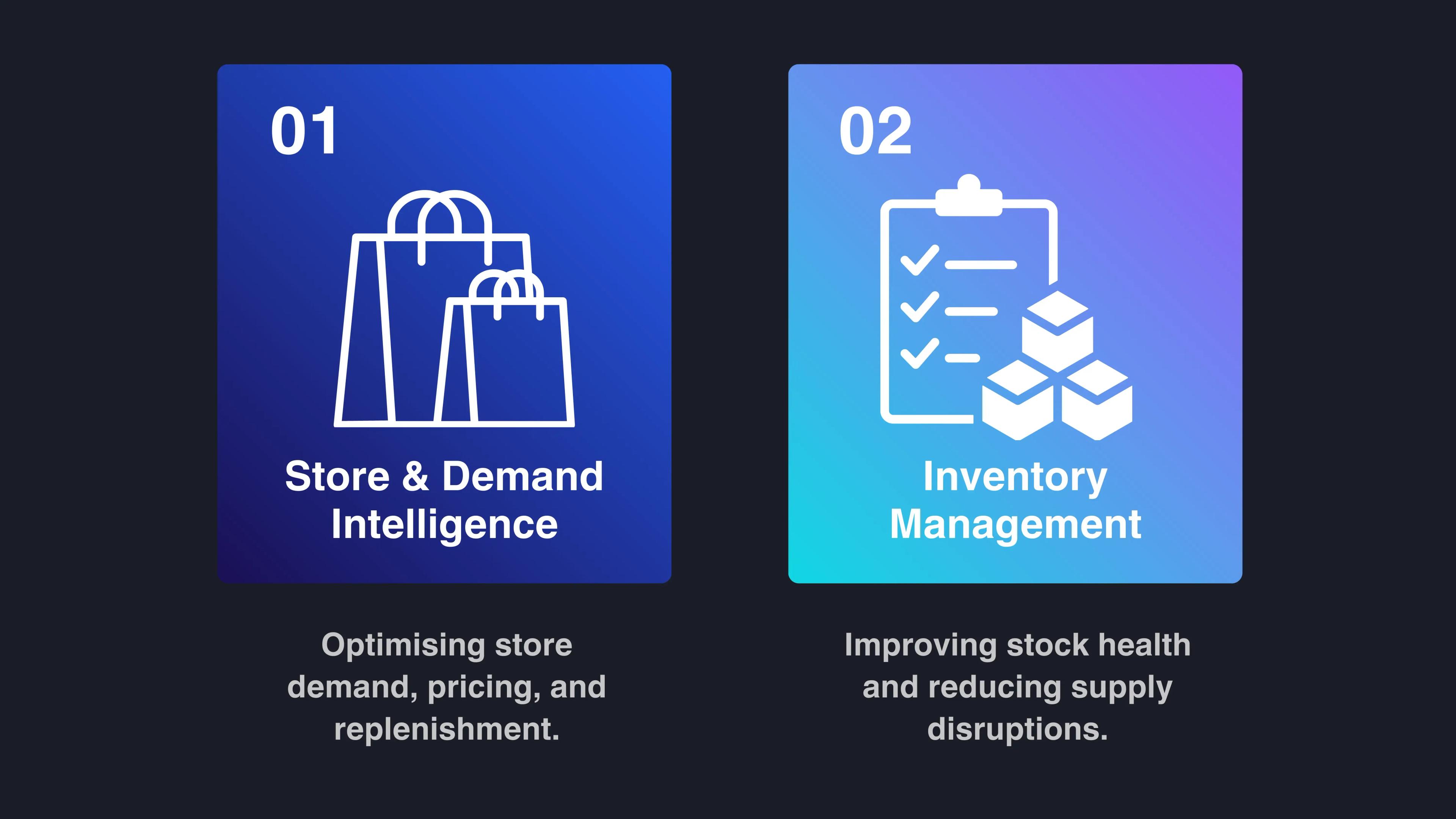 01

Store & Demand Intelligence

Optimising store demand, pricing, and replenishment.

02

Inventory Management

Improving stock health and reducing supply disruptions.